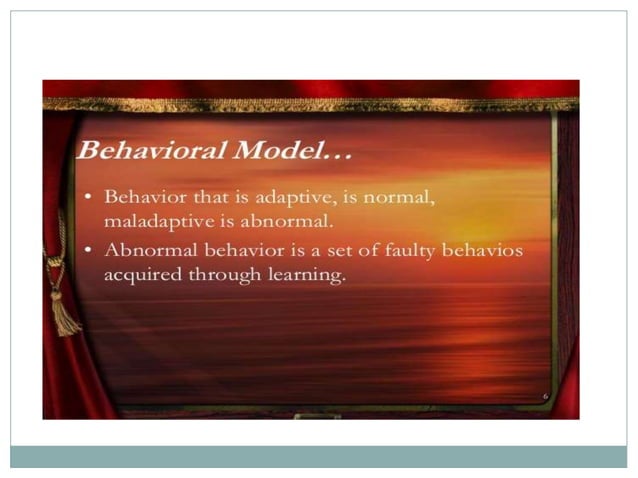 Behavioral Model…

• Behavior that is adaptive, is normal, maladaptive is abnormal.
• Abnormal behavior is a set of faulty behavios acquired through learning.

6